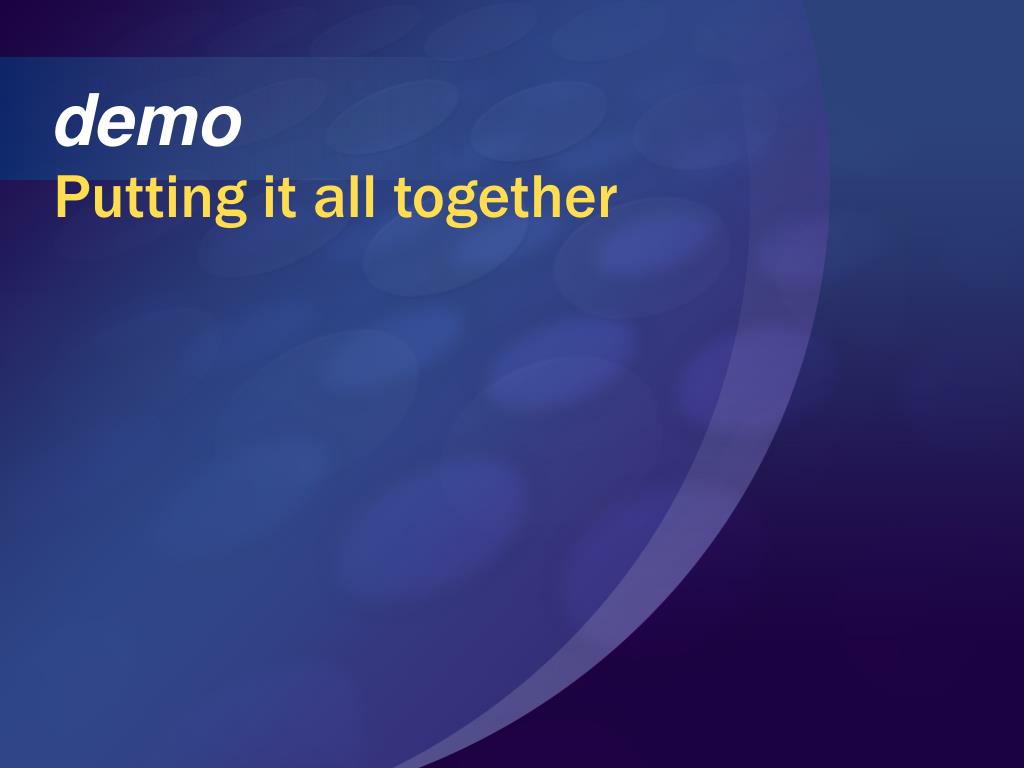 demo
Putting it all together